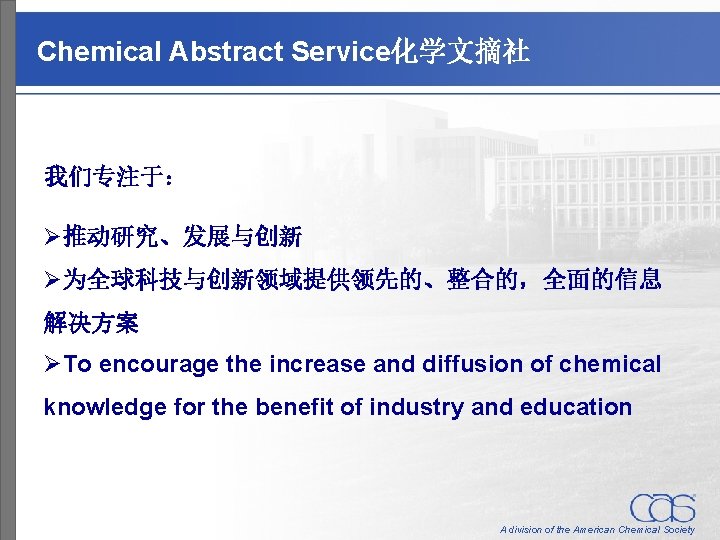 Chemical Abstract Service化学文摘社

我们专注于：

➢推动研究、发展与创新

➢为全球科技与创新领域提供领先的、整合的，全面的信息解决方案

➢To encourage the increase and diffusion of chemical knowledge for the benefit of industry and education

CAS

A division of the American Chemical Society